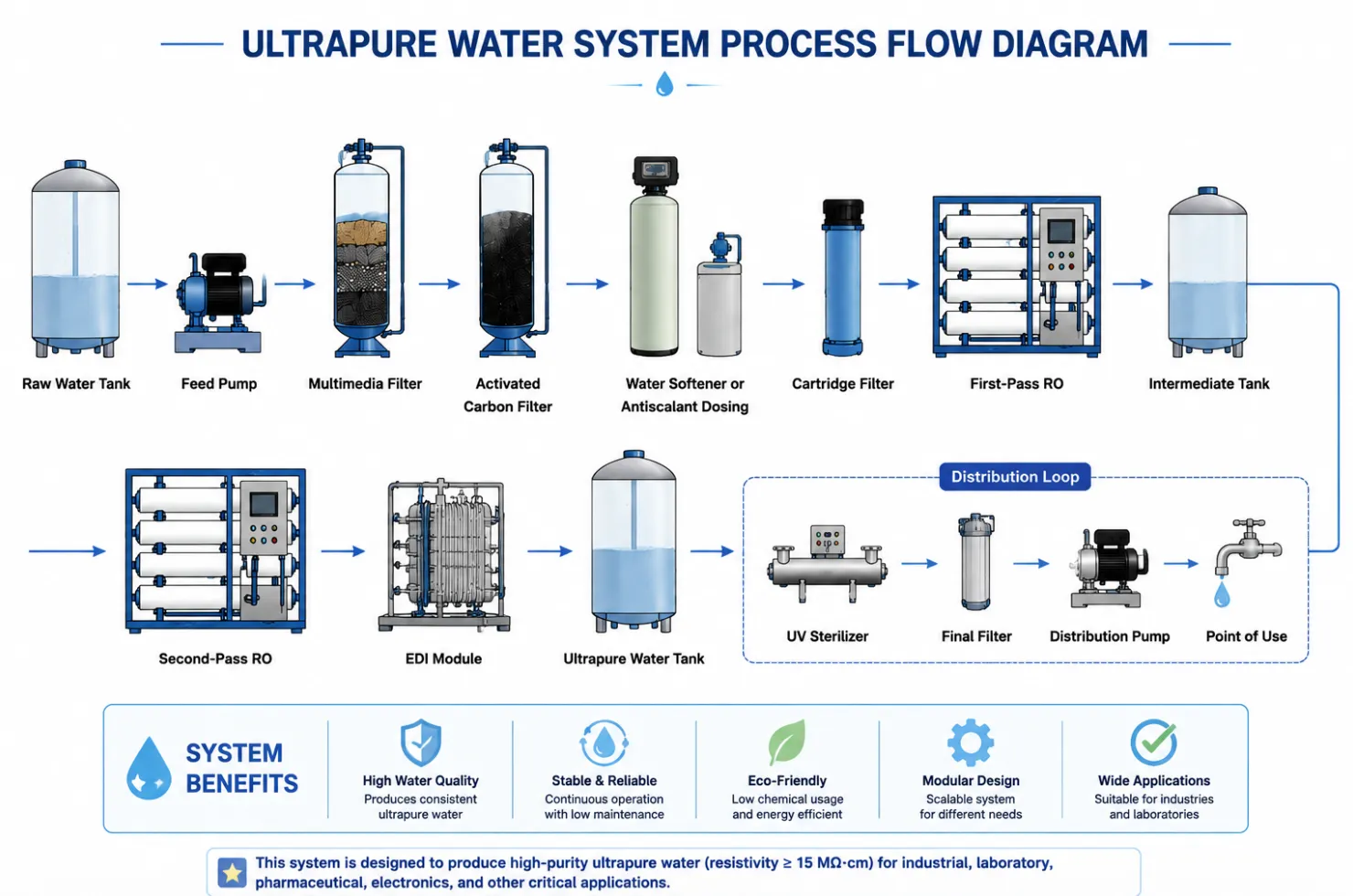 ULTRAPURE WATER SYSTEM PROCESS FLOW DIAGRAM

Raw Water Tank

Feed Pump

Multimedia Filter

Activated Carbon Filter

Water Softener or Antiscalant Dosing

Cartridge Filter

First-Pass RO

Intermediate Tank

Second-Pass RO

EDI Module

Ultrapure Water Tank

Distribution Loop

UV Sterilizer

Final Filter

Distribution Pump

Point of Use

SYSTEM BENEFITS

High Water Quality
Produces consistent ultrapure water

Stable & Reliable
Continuous operation with low maintenance

Eco-Friendly
Low chemical usage and energy efficient

Modular Design
Scalable system for different needs

Wide Applications
Suitable for industries and laboratories

This system is designed to produce high-purity ultrapure water (resistivity ≥ 15 MΩ·cm) for industrial, laboratory, pharmaceutical, electronics, and other critical applications.